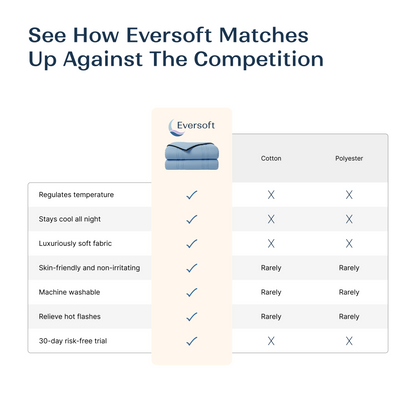 See How Eversoft Matches Up Against The Competition

| | Eversoft | Cotton | Polyester |
|---|---|---|---|
| Regulates temperature | ✓ | X | X |
| Stays cool all night | ✓ | X | X |
| Luxuriously soft fabric | ✓ | X | X |
| Skin-friendly and non-irritating | ✓ | Rarely | Rarely |
| Machine washable | ✓ | Rarely | Rarely |
| Relieve hot flashes | ✓ | Rarely | Rarely |
| 30-day risk-free trial | ✓ | X | X |